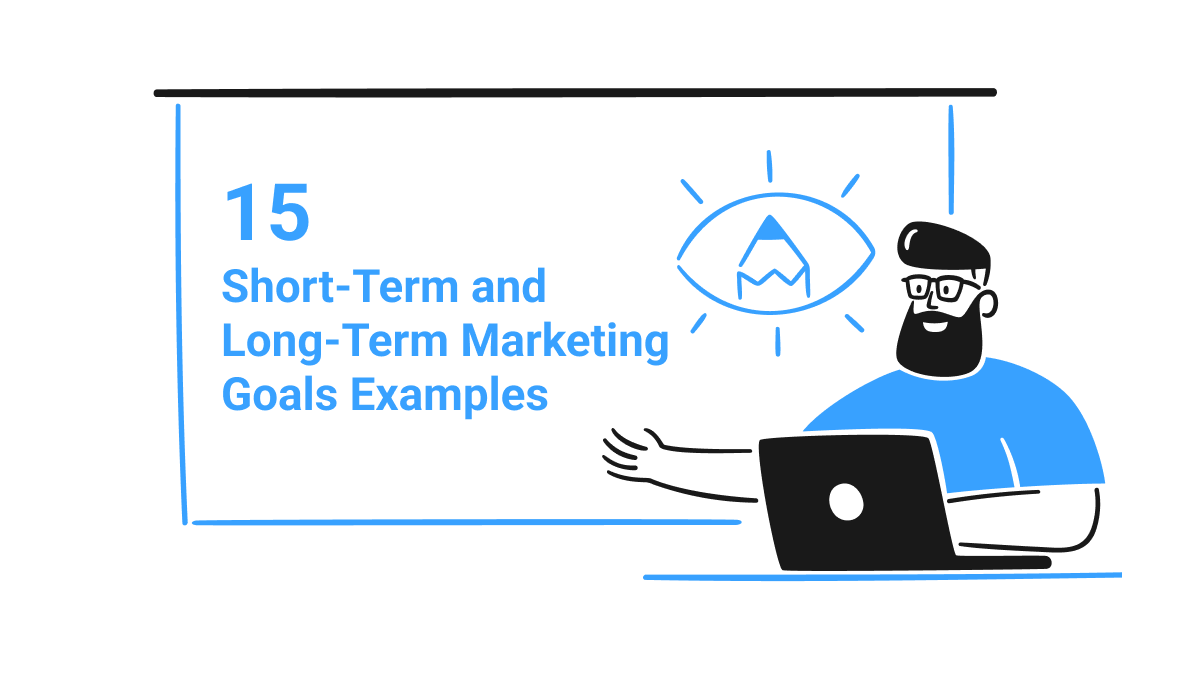 15

Short-Term and Long-Term Marketing Goals Examples